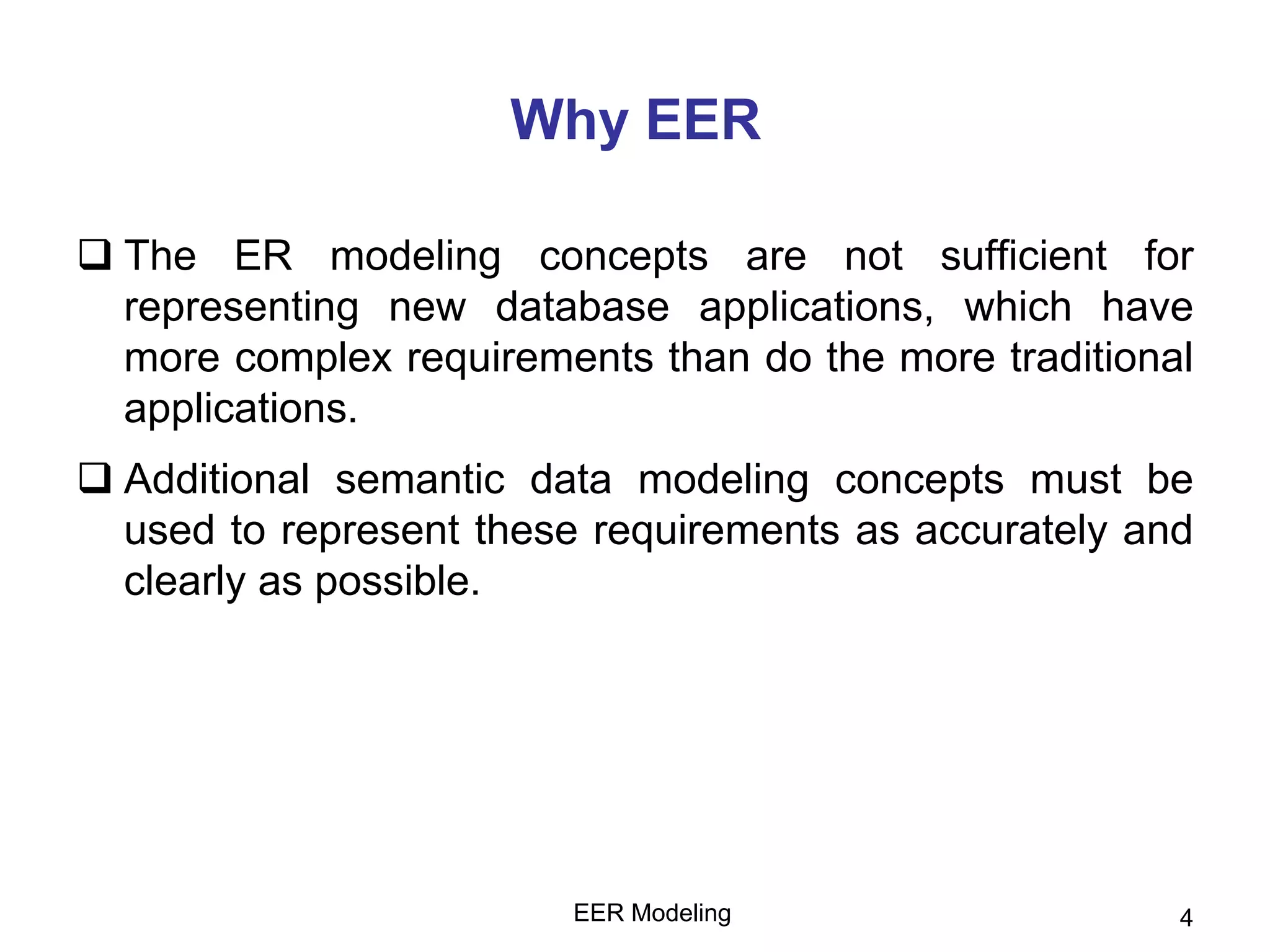 Why EER

❑ The ER modeling concepts are not sufficient for representing new database applications, which have more complex requirements than do the more traditional applications.

❑ Additional semantic data modeling concepts must be used to represent these requirements as accurately and clearly as possible.

EER Modeling

4